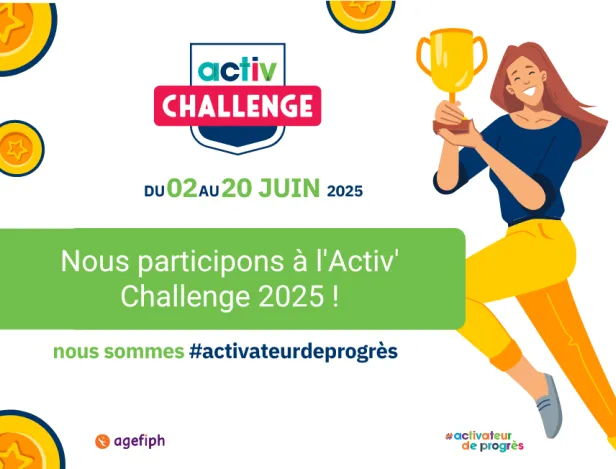 activ
CHALLENGE

DU 02 AU 20 JUIN 2025

Nous participons à l'Activ' Challenge 2025 !

nous sommes #activateurdeprogrès

agefiph

#activateur de progrès